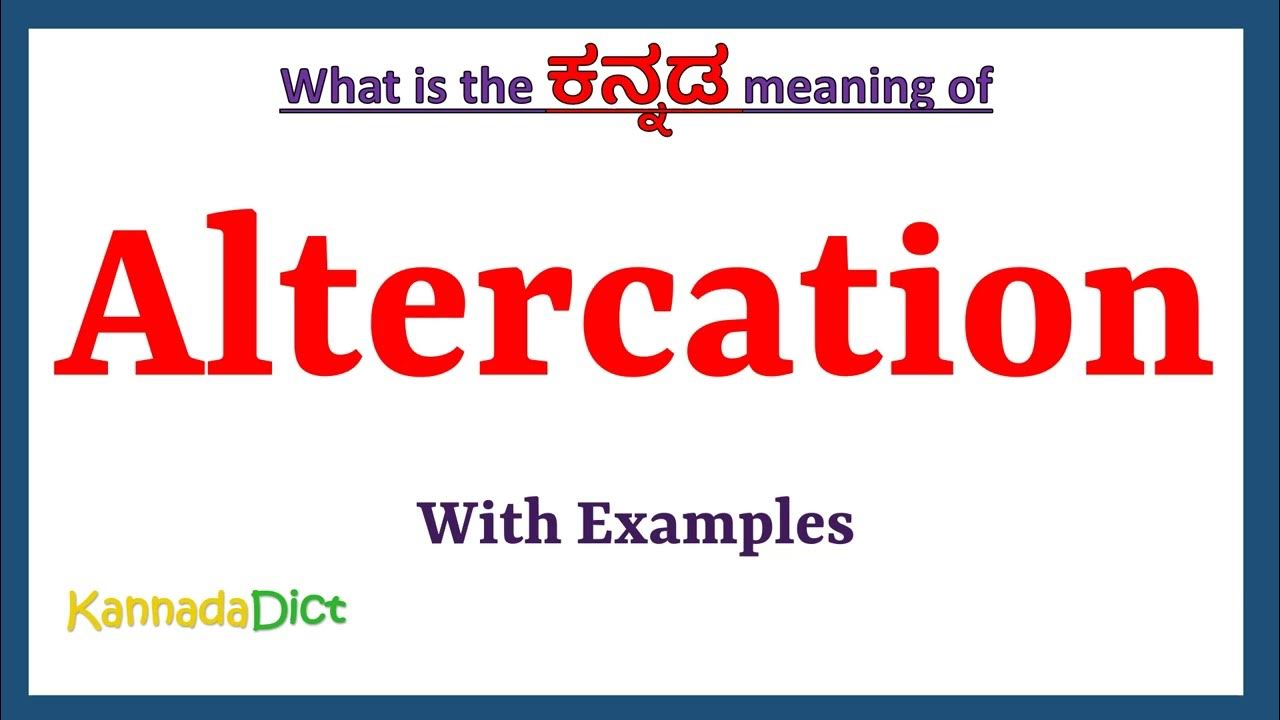 What is the ಕನ್ನಡ meaning of

Altercation

With Examples

KannadaDict